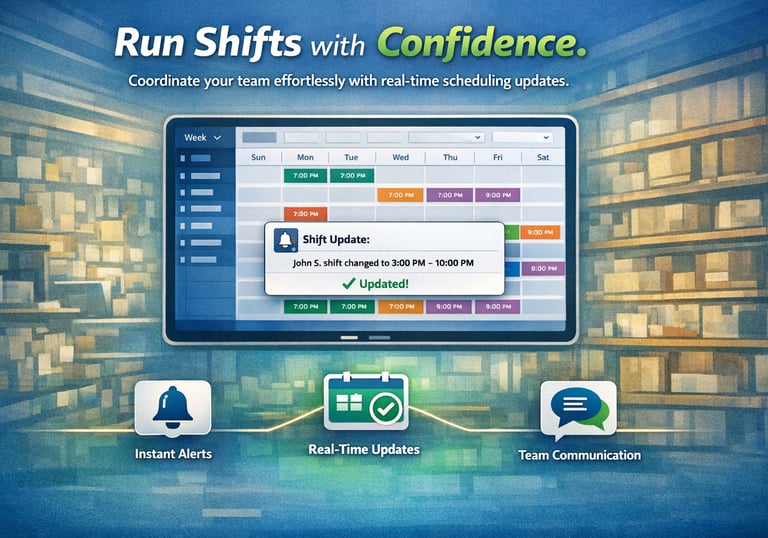 Run Shifts with Confidence.

Coordinate your team effortlessly with real-time scheduling updates.

Week

| Sun | Mon | Tue | Wed | Thu | Fri | Sat |
|---|---|---|---|---|---|---|
| | 7:00 PM | 7:00 PM | | | | |
| | | | 7:00 PM | 7:00 PM | 9:00 PM | |
| | 7:30 PM | | | | | |
| | | | | | | 9:00 PM |
| | | | | | | 8:00 PM |
| | 7:00 PM | 7:00 PM | 7:00 PM | 9:00 PM | 9:00 PM | |

Shift Update:

John S. shift changed to 3:00 PM – 10:00 PM

✓ Updated!

Instant Alerts

Real-Time Updates

Team Communication